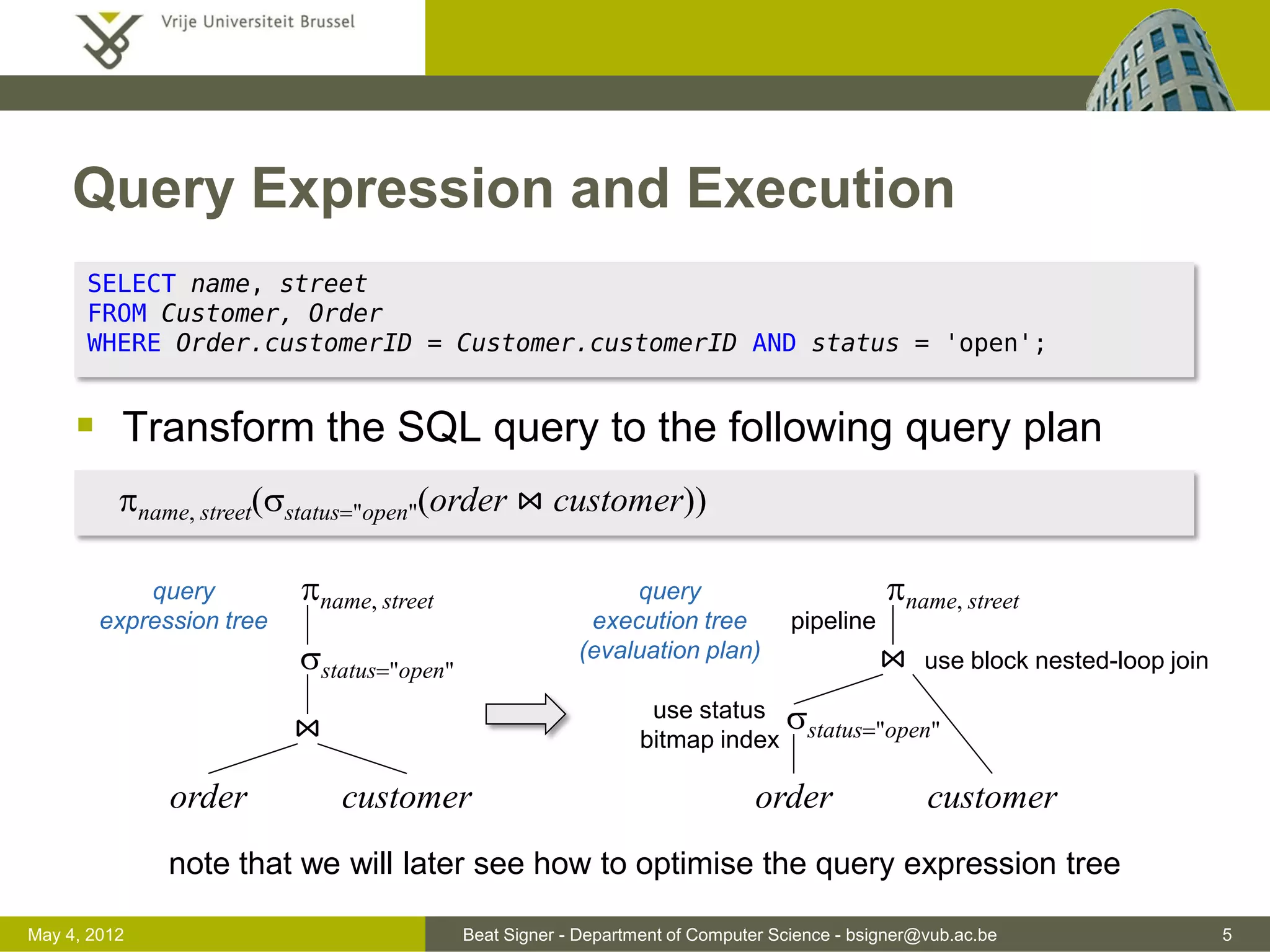 Vrije Universiteit Brussel

Query Expression and Execution

SELECT name, street
FROM Customer, Order
WHERE Order.customerID = Customer.customerID AND status = 'open';

Transform the SQL query to the following query plan

$\pi_{name,\ street}(\sigma_{status="open"}(order \bowtie customer))$

query expression tree

$\pi_{name,\ street}$

$\sigma_{status="open"}$

$\bowtie$

order customer

query execution tree (evaluation plan)

pipeline

$\pi_{name,\ street}$

$\bowtie$ use block nested-loop join

use status bitmap index

$\sigma_{status="open"}$

order customer

note that we will later see how to optimise the query expression tree

May 4, 2012 Beat Signer - Department of Computer Science - bsigner@vub.ac.be 5